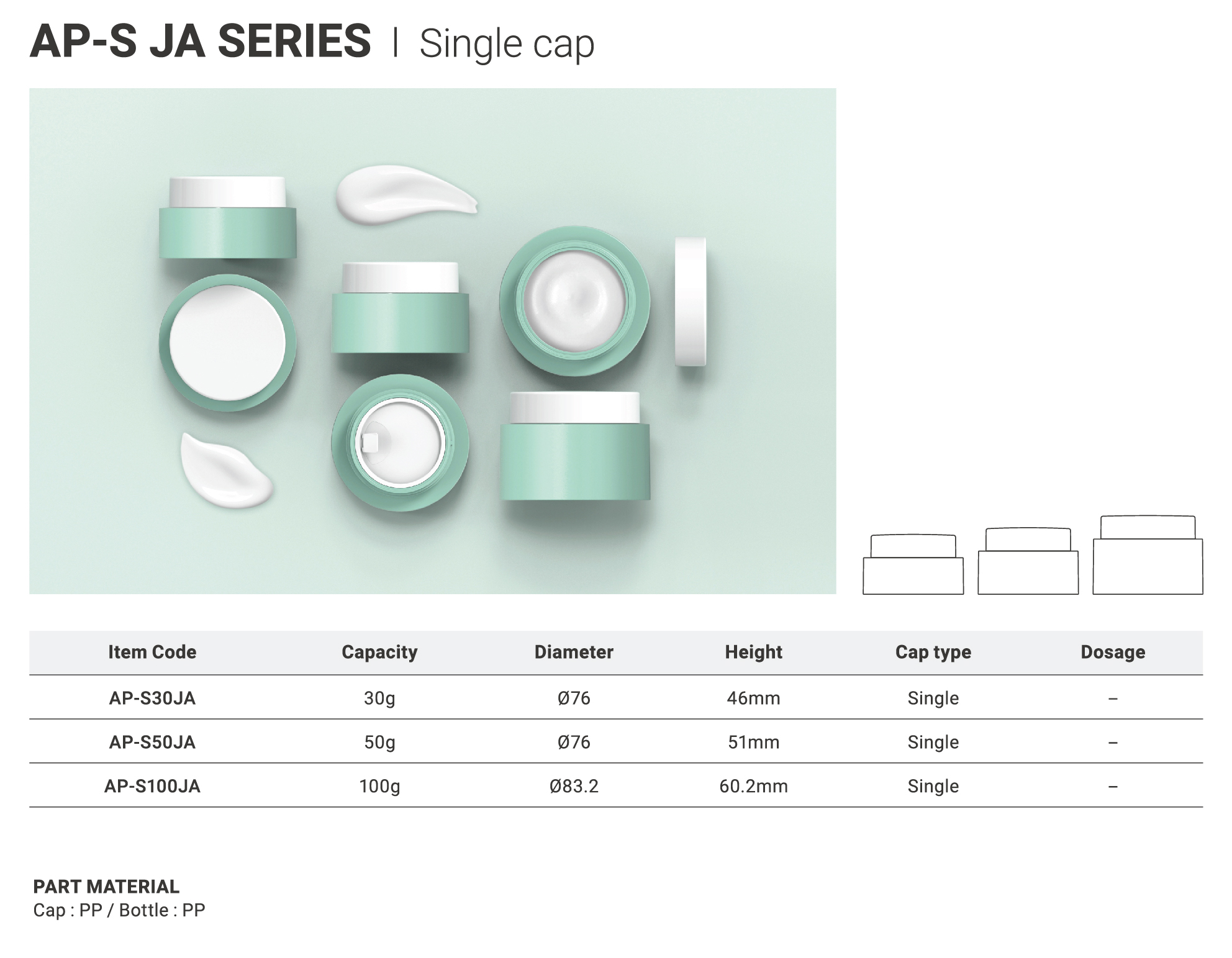 AP-S JA SERIES | Single cap

| Item Code | Capacity | Diameter | Height | Cap type | Dosage |
|---|---|---|---|---|---|
| AP-S30JA | 30g | Ø76 | 46mm | Single | – |
| AP-S50JA | 50g | Ø76 | 51mm | Single | – |
| AP-S100JA | 100g | Ø83.2 | 60.2mm | Single | – |

PART MATERIAL
Cap : PP / Bottle : PP